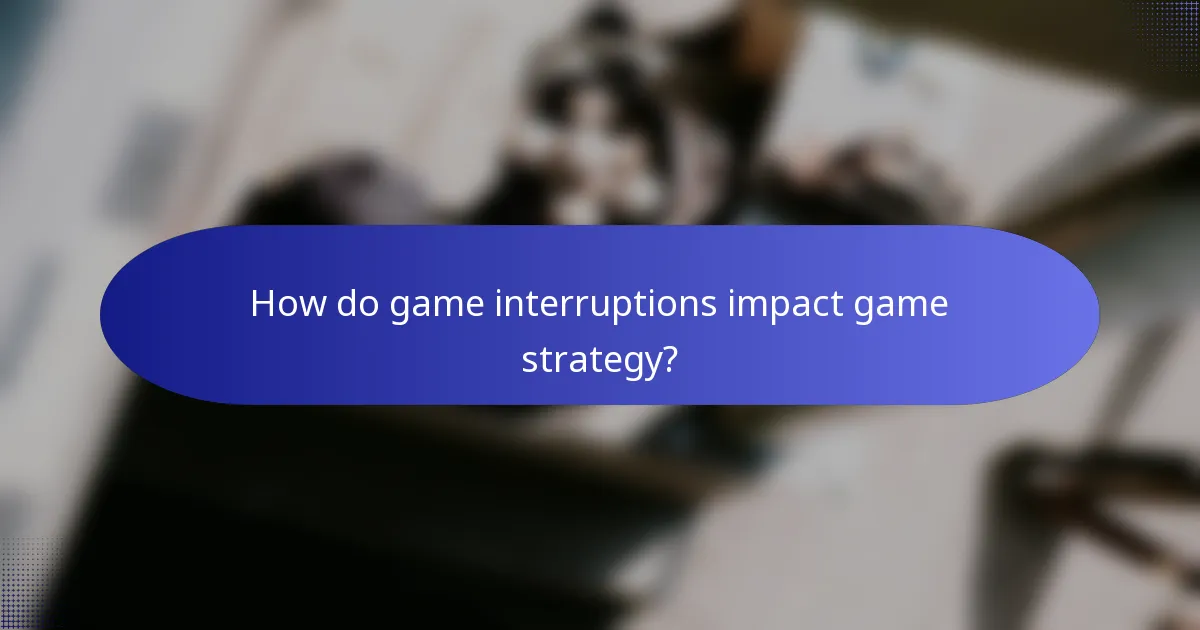 How do game interruptions impact game strategy?